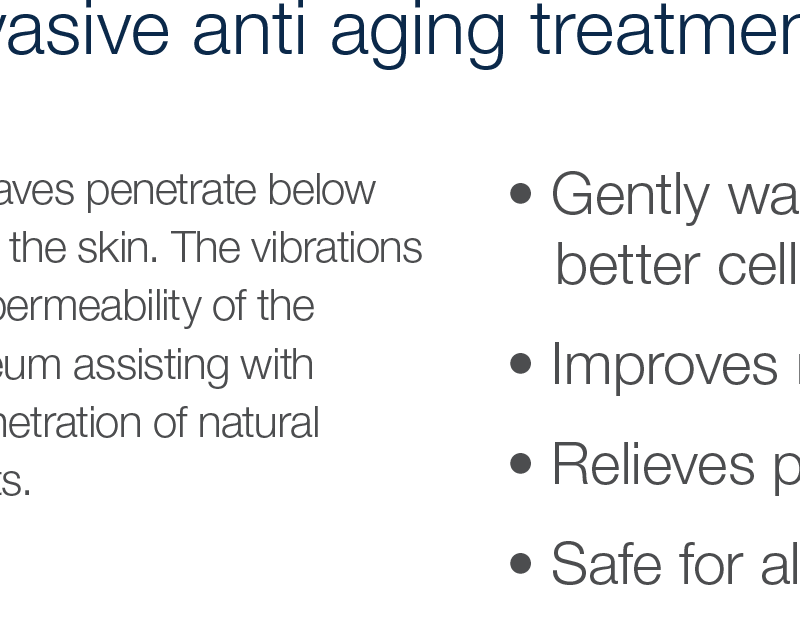 vasive anti aging treatmen

aves penetrate below the skin. The vibrations permeability of the eum assisting with netration of natural ts.

• Gently wa better cell

• Improves

• Relieves p

• Safe for al